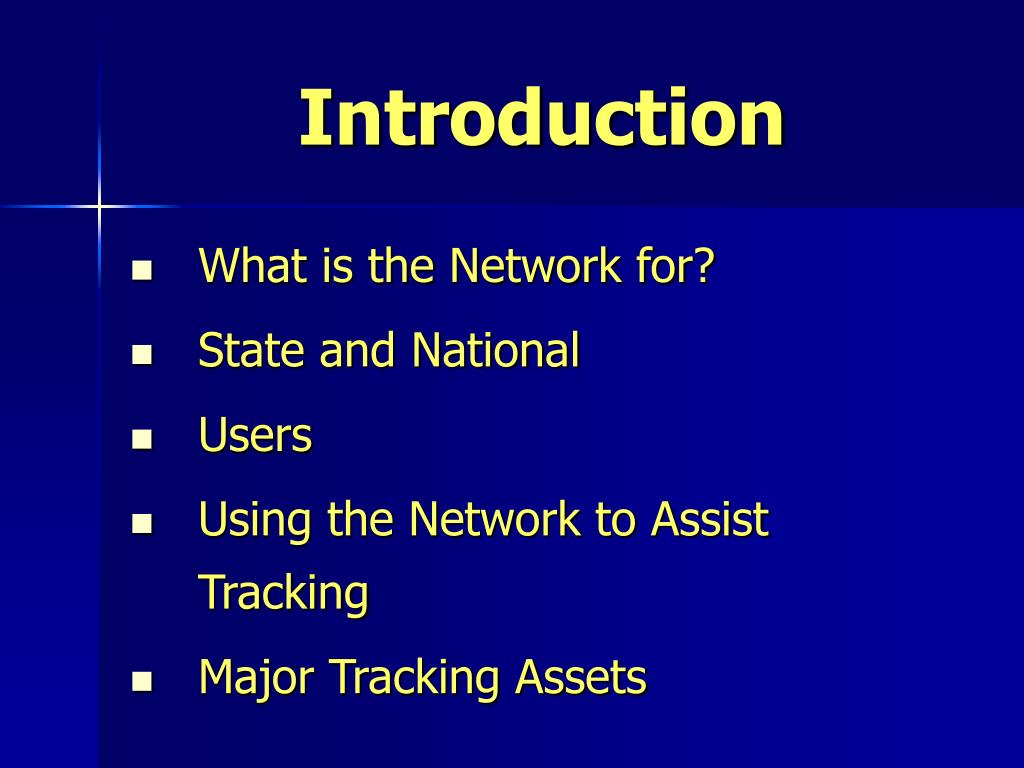 Introduction

- What is the Network for?
- State and National
- Users
- Using the Network to Assist Tracking
- Major Tracking Assets